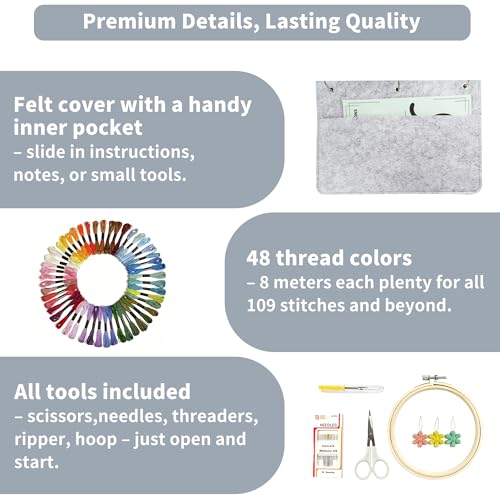 Premium Details, Lasting Quality

Felt cover with a handy inner pocket
– slide in instructions, notes, or small tools.

48 thread colors
– 8 meters each plenty for all 109 stitches and beyond.

All tools included
– scissors,needles, threaders, ripper, hoop – just open and start.

NEEDLES